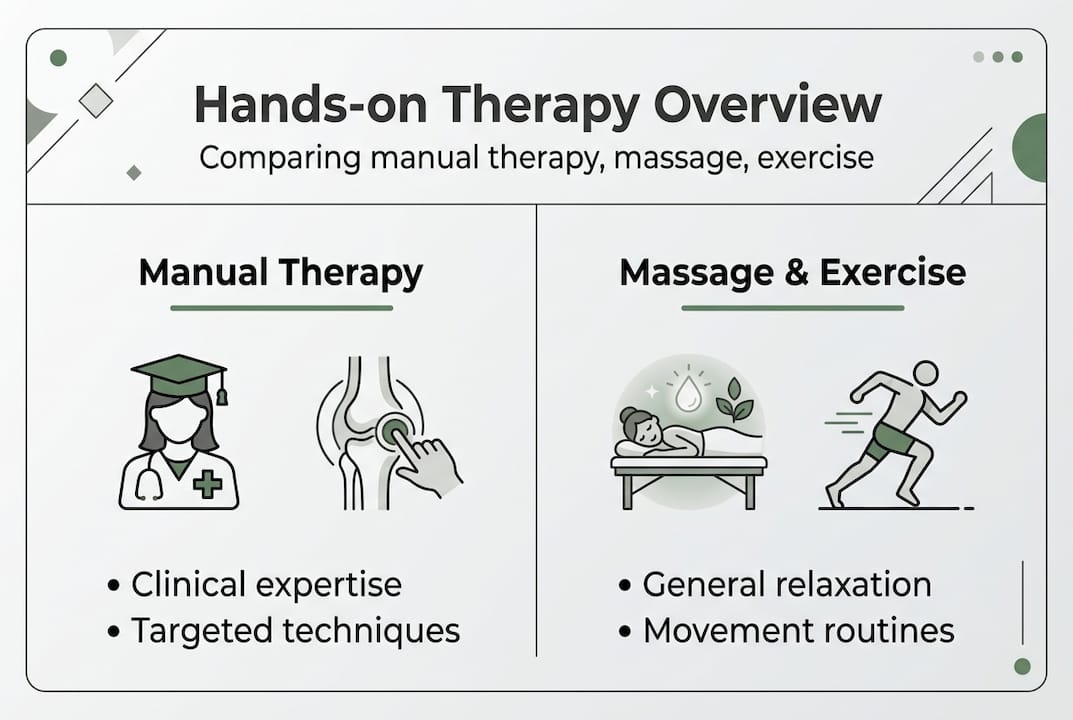 Hands-on Therapy Overview
Comparing manual therapy, massage, exercise

Manual Therapy

• Clinical expertise
• Targeted techniques

Massage & Exercise

• General relaxation
• Movement routines